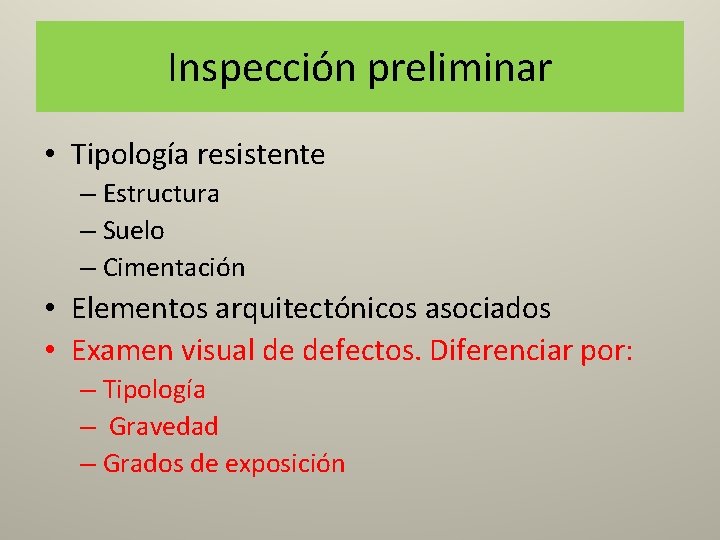 Inspección preliminar

• Tipología resistente
– Estructura
– Suelo
– Cimentación
• Elementos arquitectónicos asociados
• Examen visual de defectos. Diferenciar por:
– Tipología
– Gravedad
– Grados de exposición